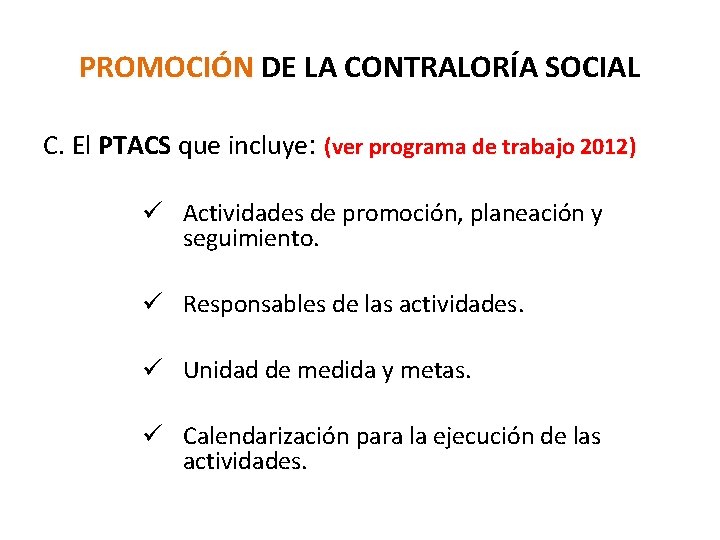 PROMOCIÓN DE LA CONTRALORÍA SOCIAL

C. El PTACS que incluye: (ver programa de trabajo 2012)

✓ Actividades de promoción, planeación y seguimiento.

✓ Responsables de las actividades.

✓ Unidad de medida y metas.

✓ Calendarización para la ejecución de las actividades.